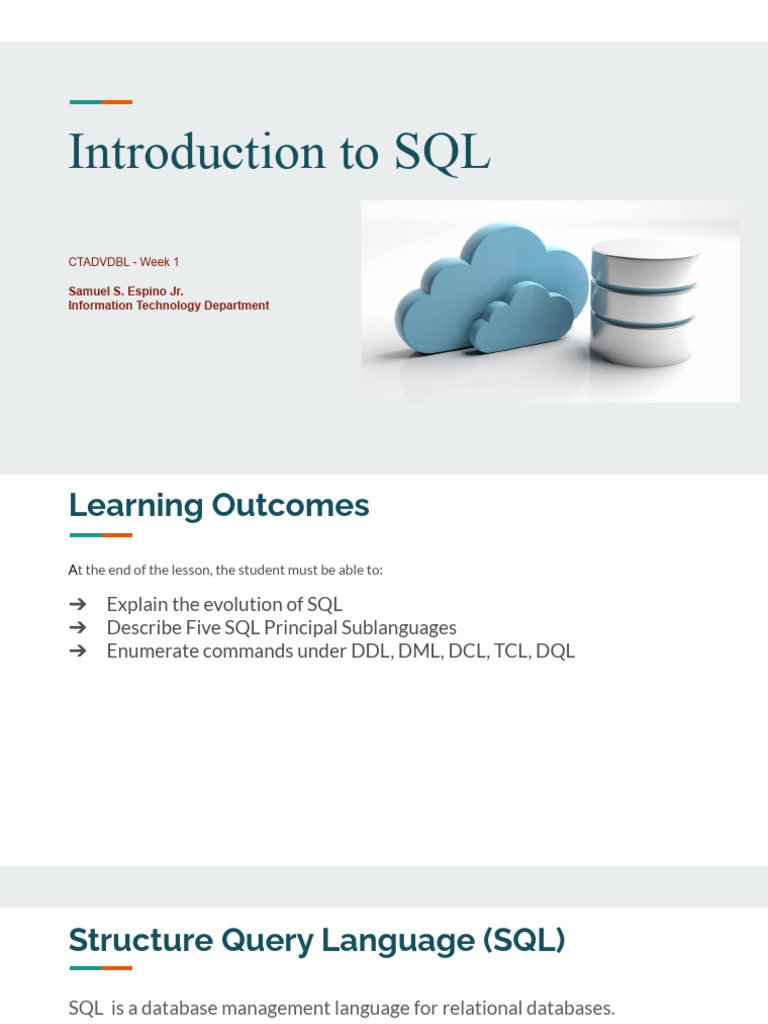 Introduction to SQL

CTADVDBL - Week 1

Samuel S. Espino Jr.
Information Technology Department

Learning Outcomes

At the end of the lesson, the student must be able to:

➔ Explain the evolution of SQL
➔ Describe Five SQL Principal Sublanguages
➔ Enumerate commands under DDL, DML, DCL, TCL, DQL

Structure Query Language (SQL)

SQL is a database management language for relational databases.